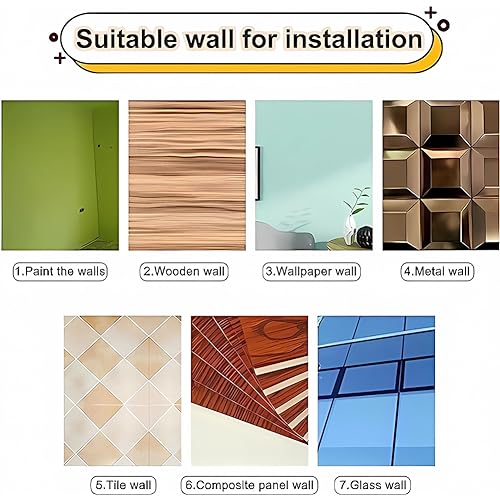 Suitable wall for installation

1.Paint the walls

2.Wooden wall

3.Wallpaper wall

4.Metal wall

5.Tile wall

6.Composite panel wall

7.Glass wall